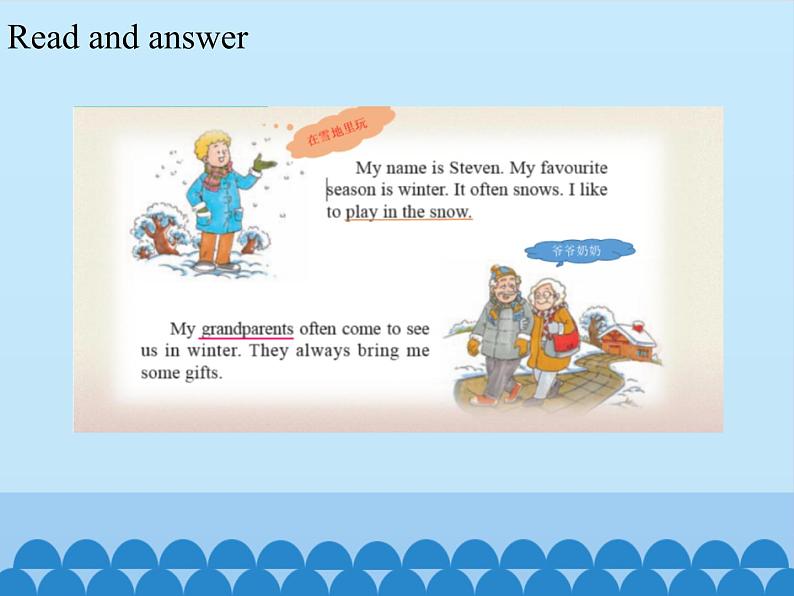 Read and answer

在雪地里玩

My name is Steven. My favourite season is winter. It often snows. I like to play in the snow.

爷爷奶奶

My grandparents often come to see us in winter. They always bring me some gifts.